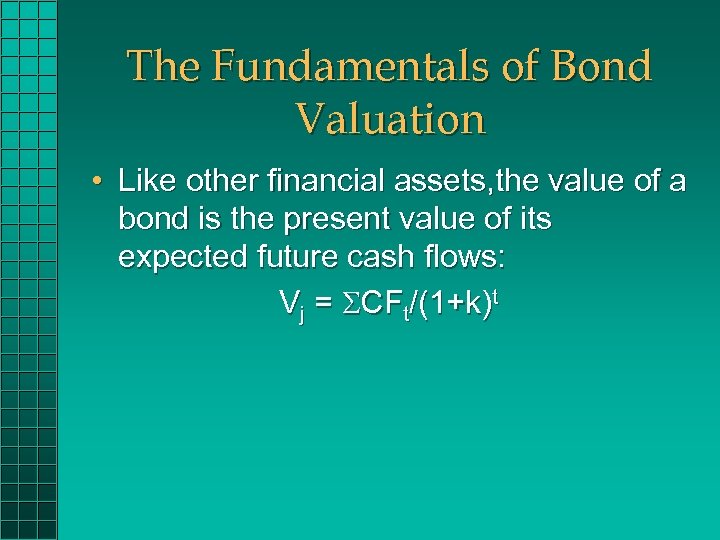 The Fundamentals of Bond Valuation

• Like other financial assets,the value of a bond is the present value of its expected future cash flows:

$V_j = \Sigma CF_t/(1+k)^t$